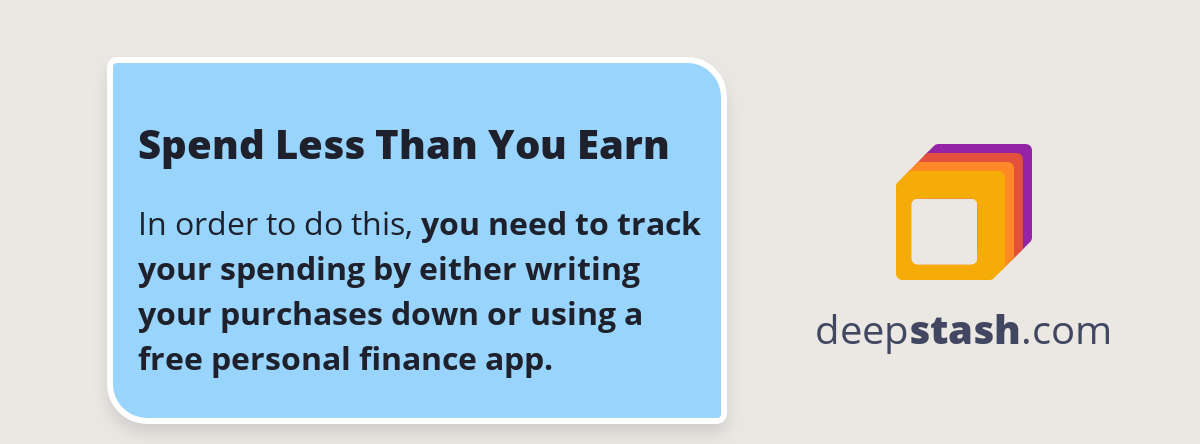 Spend Less Than You Earn

In order to do this, you need to track your spending by either writing your purchases down or using a free personal finance app.

deepstash.com